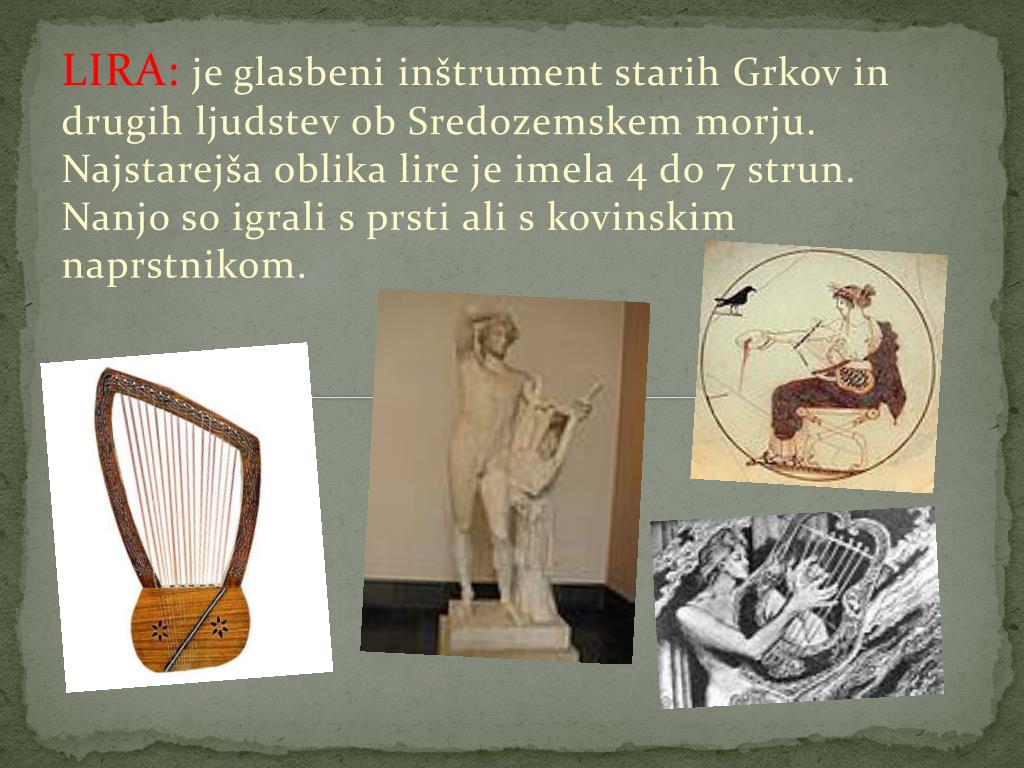 LIRA: je glasbeni inštrument starih Grkov in drugih ljudstev ob Sredozemskem morju. Najstarejša oblika lire je imela 4 do 7 strun. Nanjo so igrali s prsti ali s kovinskim naprstnikom.